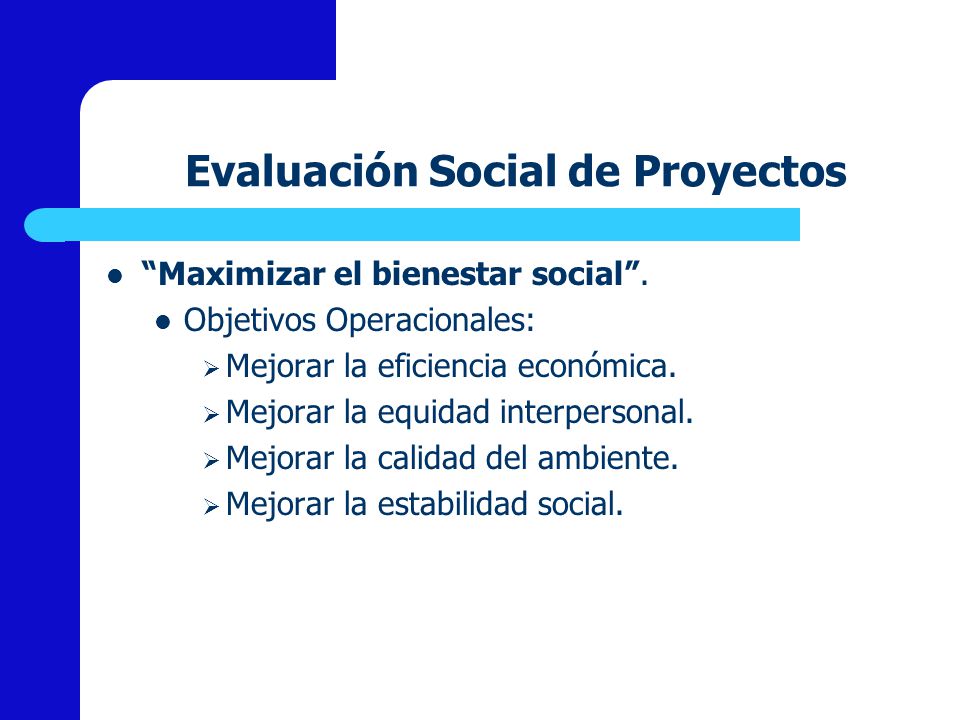 Evaluación Social de Proyectos

- “Maximizar el bienestar social”.
  - Objetivos Operacionales:
    - Mejorar la eficiencia económica.
    - Mejorar la equidad interpersonal.
    - Mejorar la calidad del ambiente.
    - Mejorar la estabilidad social.